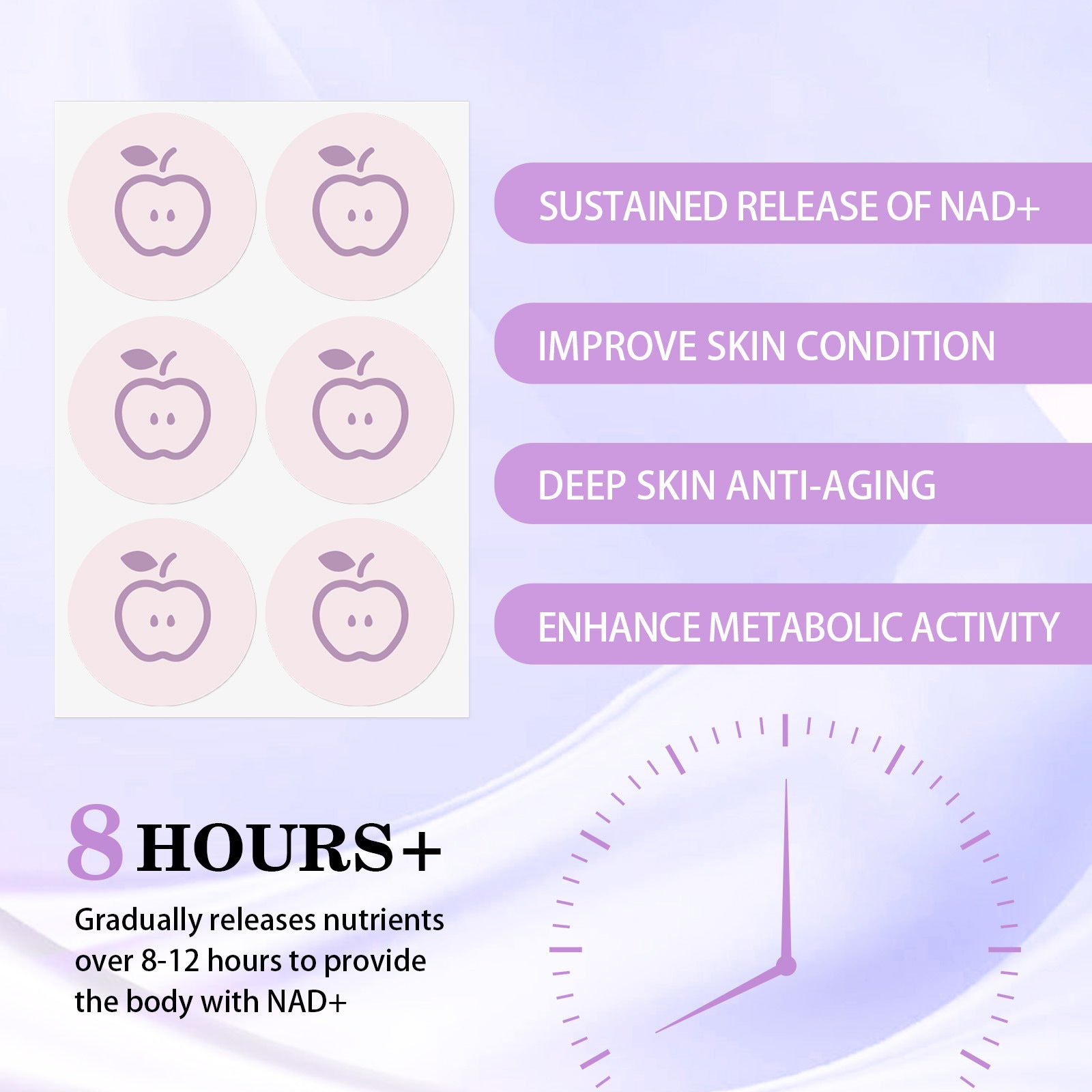 SUSTAINED RELEASE OF NAD+

IMPROVE SKIN CONDITION

DEEP SKIN ANTI-AGING

ENHANCE METABOLIC ACTIVITY

8 HOURS+

Gradually releases nutrients over 8-12 hours to provide the body with NAD+